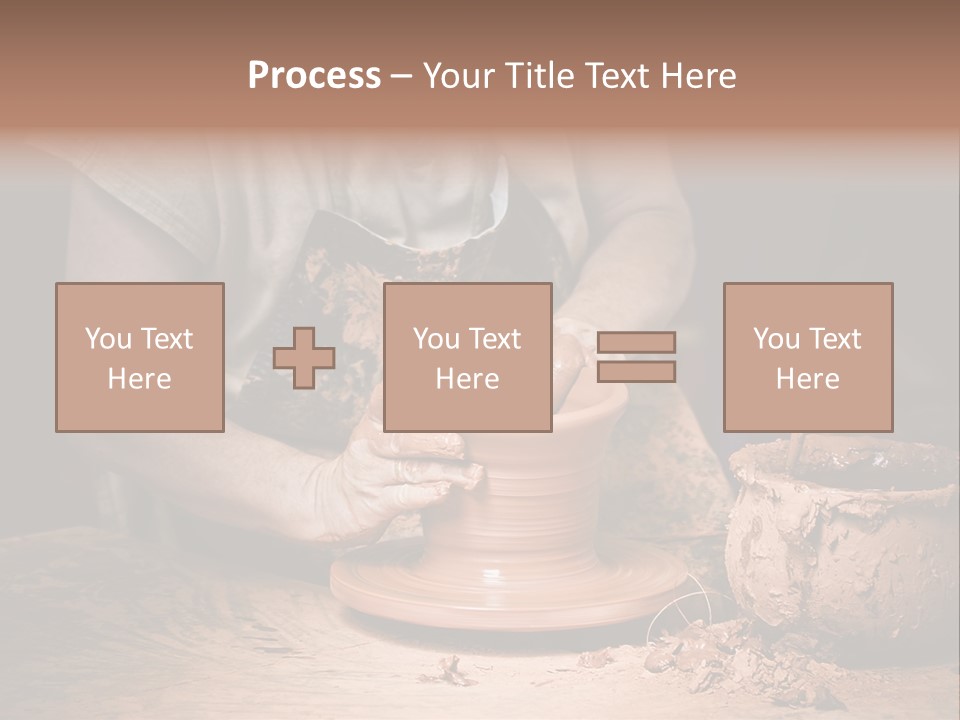 Process – Your Title Text Here

You Text Here

You Text Here

You Text Here